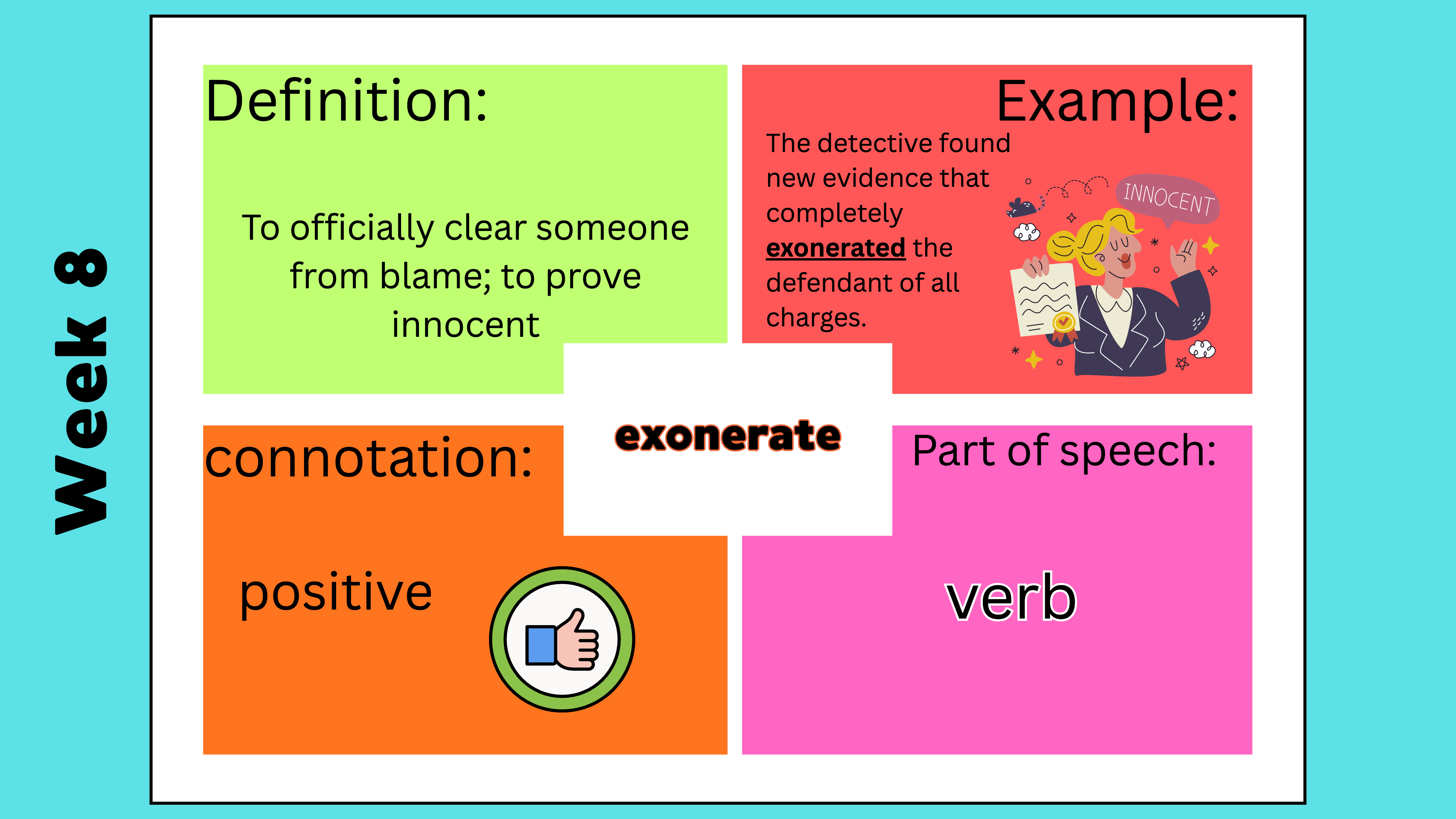 Week 8

Definition:

To officially clear someone from blame; to prove innocent

Example:

The detective found new evidence that completely exonerated the defendant of all charges.

INNOCENT

exonerate

connotation:

positive

Part of speech:

verb